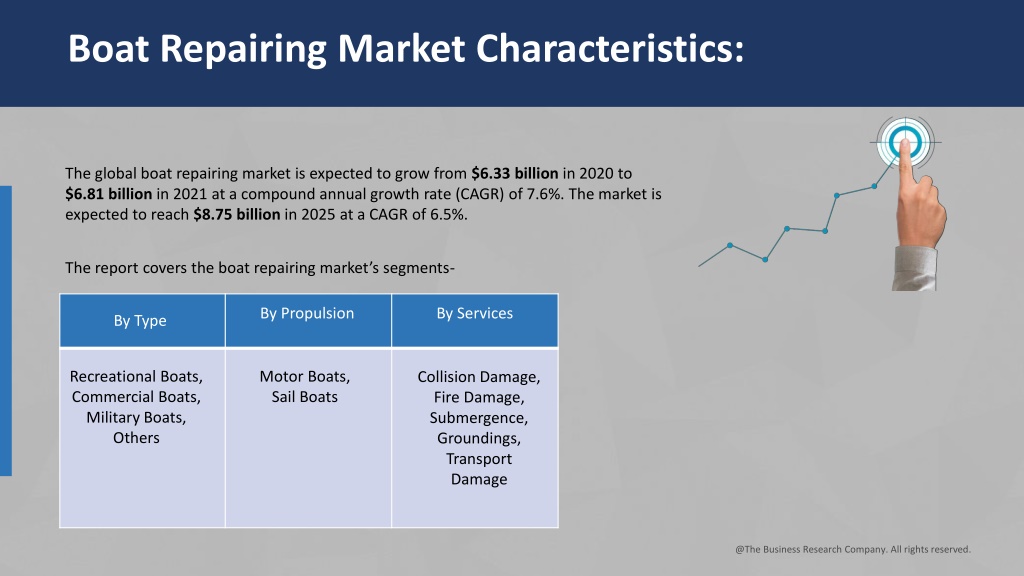 Boat Repairing Market Characteristics:

The global boat repairing market is expected to grow from $6.33 billion in 2020 to $6.81 billion in 2021 at a compound annual growth rate (CAGR) of 7.6%. The market is expected to reach $8.75 billion in 2025 at a CAGR of 6.5%.

The report covers the boat repairing market's segments-

| By Type | By Propulsion | By Services |
|---|---|---|
| Recreational Boats, Commercial Boats, Military Boats, Others | Motor Boats, Sail Boats | Collision Damage, Fire Damage, Submergence, Groundings, Transport Damage |

@The Business Research Company. All rights reserved.